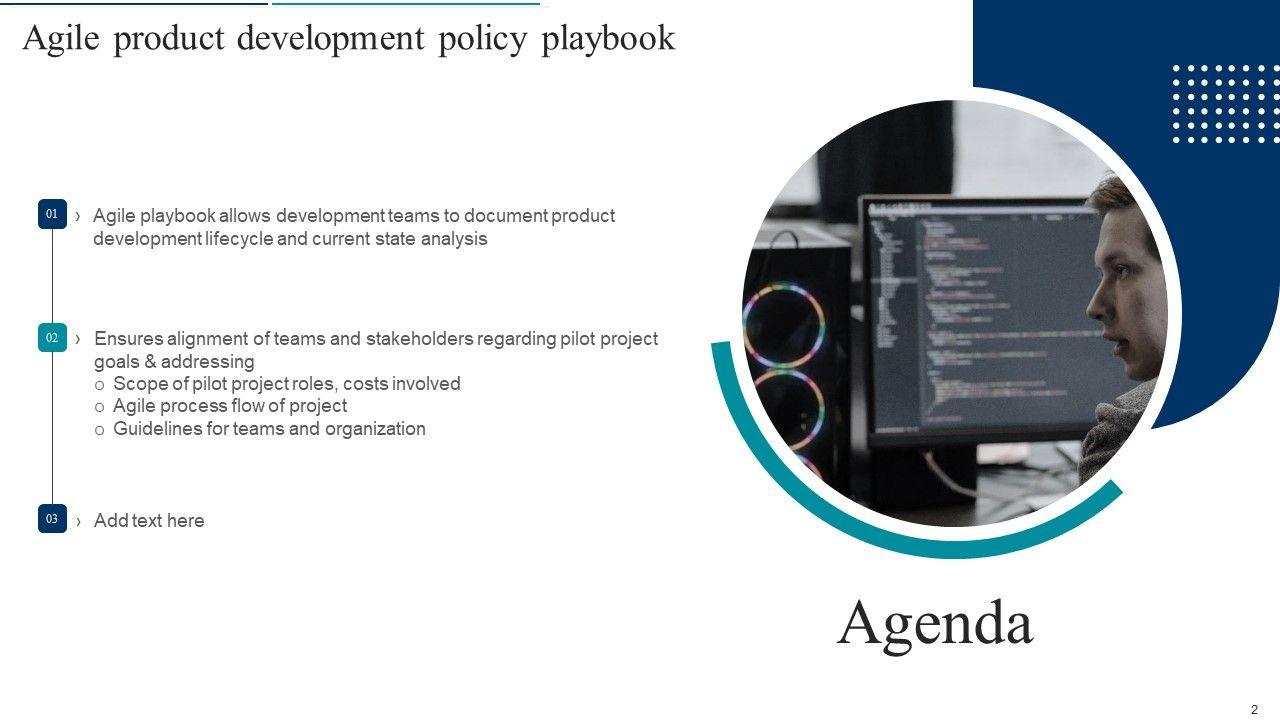 Agile product development policy playbook

01 › Agile playbook allows development teams to document product development lifecycle and current state analysis

02 › Ensures alignment of teams and stakeholders regarding pilot project goals & addressing
o Scope of pilot project roles, costs involved
o Agile process flow of project
o Guidelines for teams and organization

03 › Add text here

Agenda

2